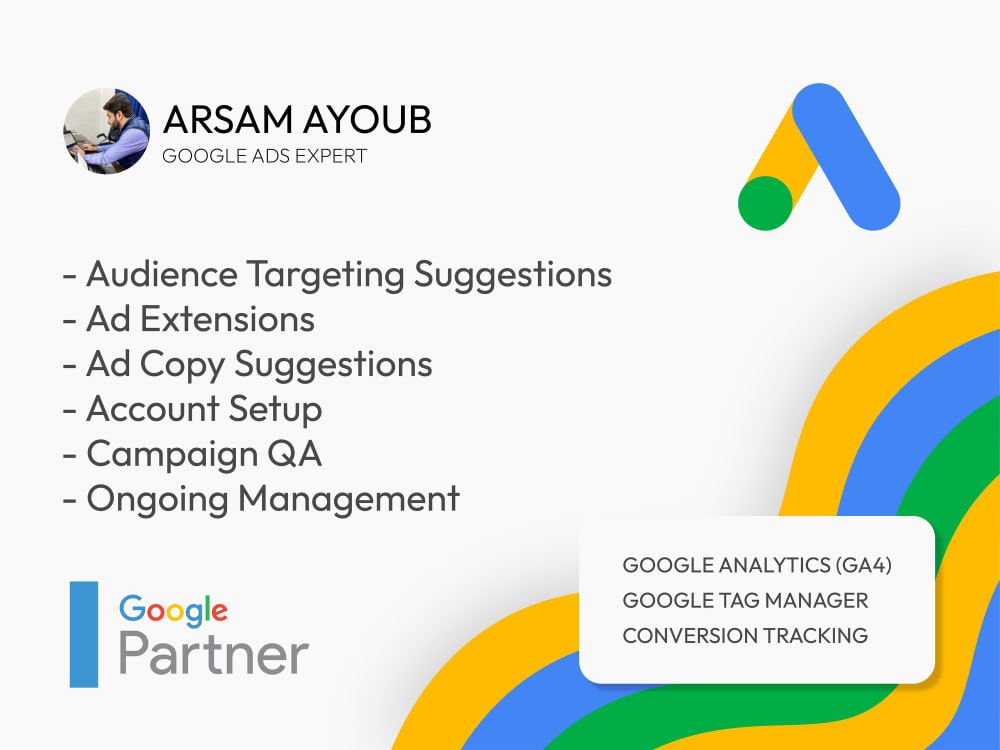 ARSAM AYOUB
GOOGLE ADS EXPERT

- Audience Targeting Suggestions
- Ad Extensions
- Ad Copy Suggestions
- Account Setup
- Campaign QA
- Ongoing Management

Google
Partner

GOOGLE ANALYTICS (GA4)
GOOGLE TAG MANAGER
CONVERSION TRACKING